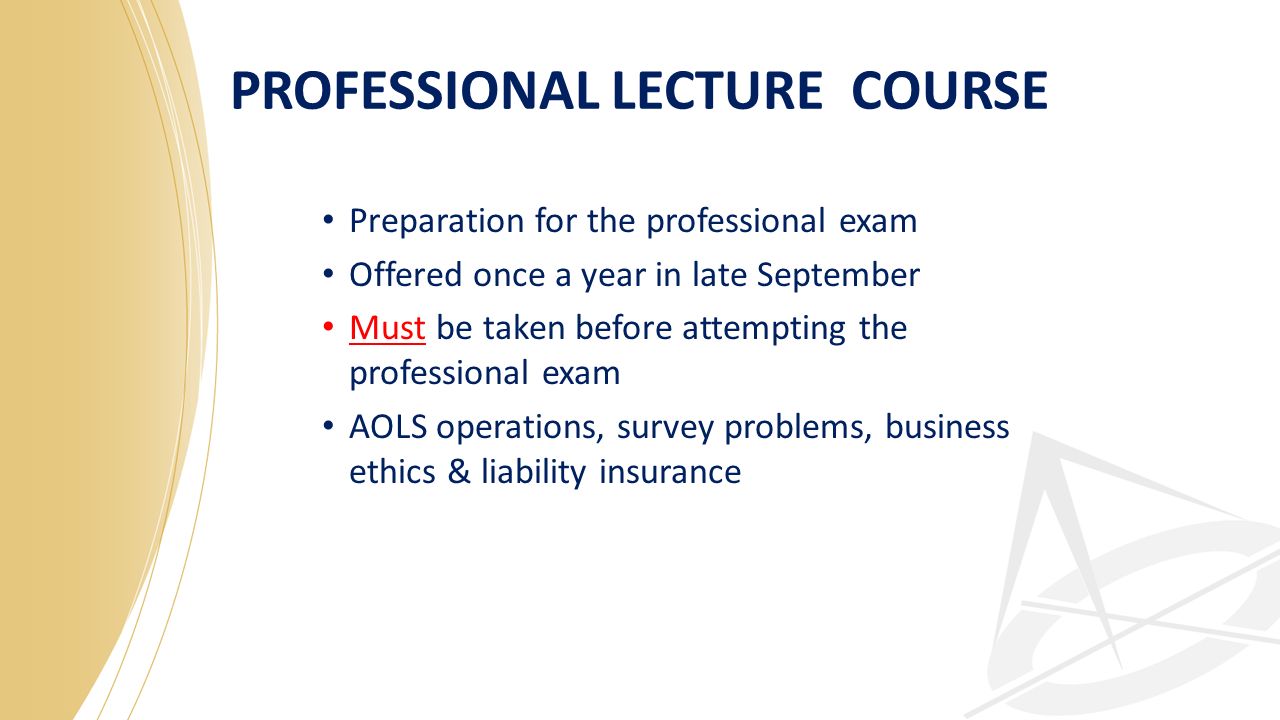 PROFESSIONAL LECTURE COURSE

• Preparation for the professional exam
• Offered once a year in late September
• Must be taken before attempting the professional exam
• AOLS operations, survey problems, business ethics & liability insurance